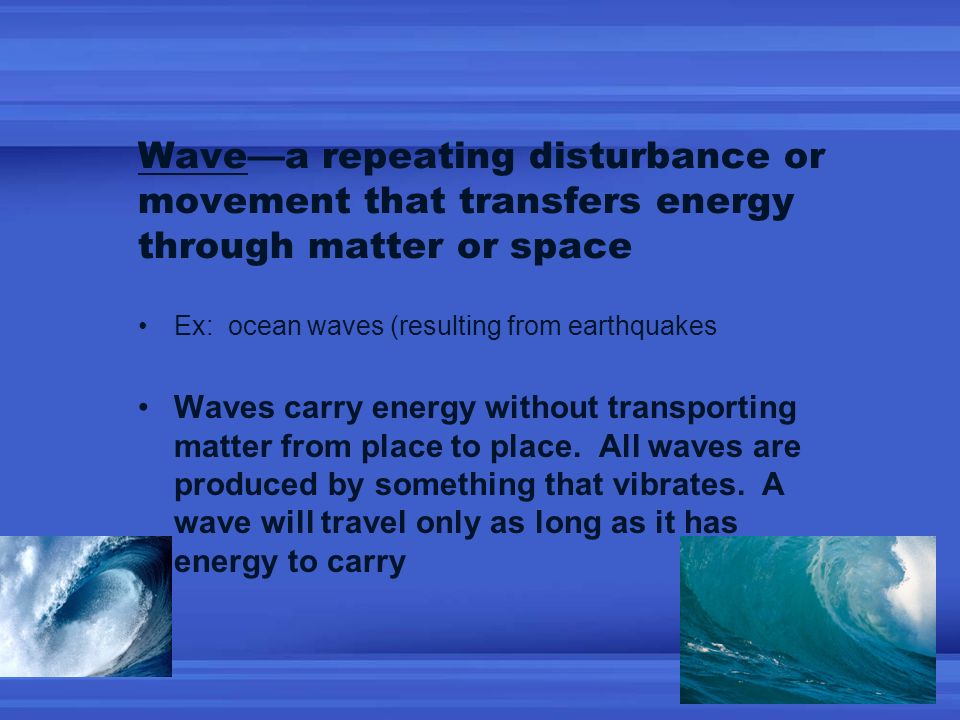 Wave—a repeating disturbance or movement that transfers energy through matter or space

• Ex: ocean waves (resulting from earthquakes

• Waves carry energy without transporting matter from place to place. All waves are produced by something that vibrates. A wave will travel only as long as it has energy to carry